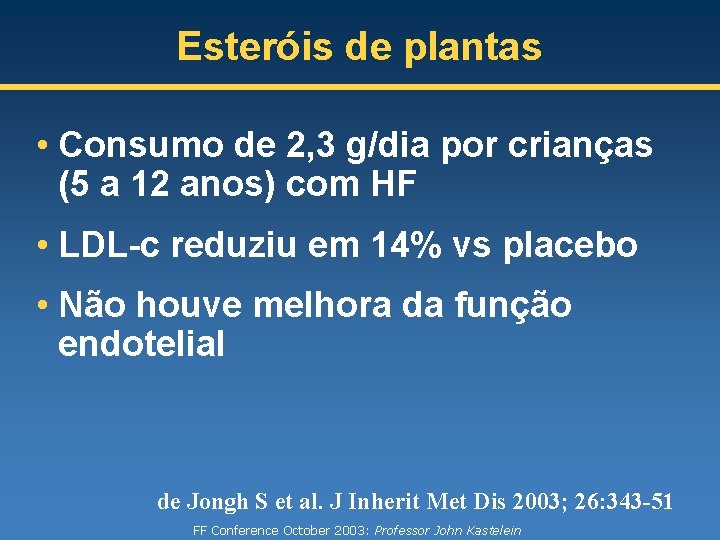 Esteróis de plantas

• Consumo de 2,3 g/dia por crianças (5 a 12 anos) com HF

• LDL-c reduziu em 14% vs placebo

• Não houve melhora da função endotelial

de Jongh S et al. J Inherit Met Dis 2003; 26:343-51

FF Conference October 2003: Professor John Kastelein